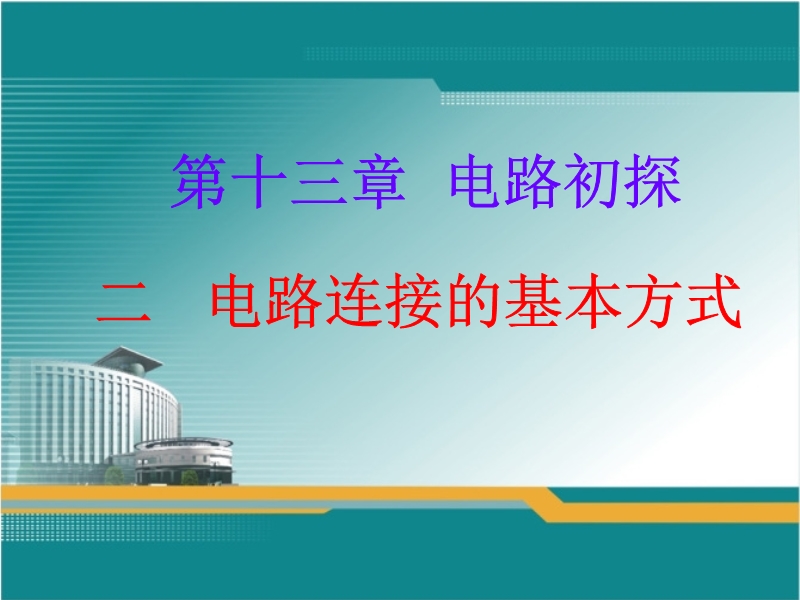 第十三章 电路初探

二 电路连接的基本方式